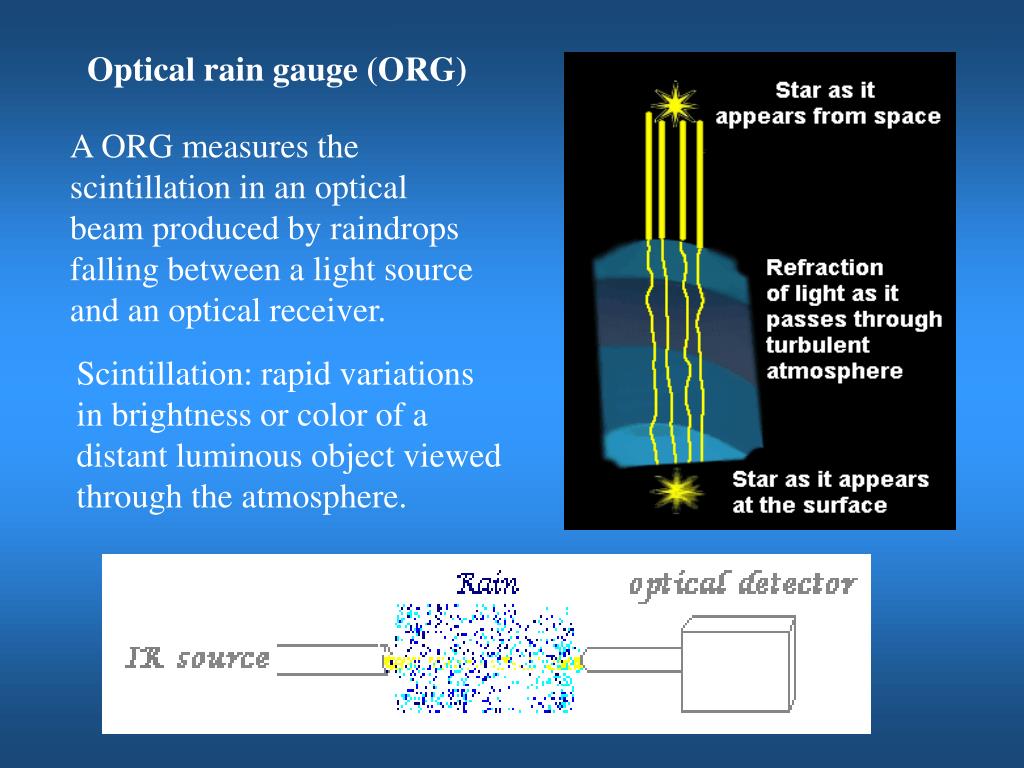 Optical rain gauge (ORG)

A ORG measures the scintillation in an optical beam produced by raindrops falling between a light source and an optical receiver.

Scintillation: rapid variations in brightness or color of a distant luminous object viewed through the atmosphere.

Star as it appears from space

Refraction of light as it passes through turbulent atmosphere

Star as it appears at the surface

Rain

optical detector

IR source